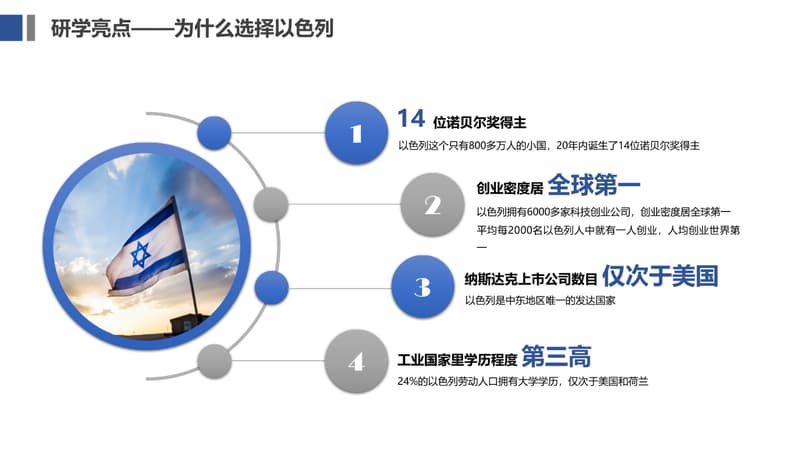 研学亮点——为什么选择以色列

1
14 位诺贝尔奖得主
以色列这个只有800多万人的小国，20年内诞生了14位诺贝尔奖得主

2
创业密度居 全球第一
以色列拥有6000多家科技创业公司，创业密度居全球第一
平均每2000名以色列人中就有一人创业，人均创业世界第一

3
纳斯达克上市公司数目 仅次于美国
以色列是中东地区唯一的发达国家

4
工业国家里学历程度 第三高
24%的以色列劳动人口拥有大学学历，仅次于美国和荷兰